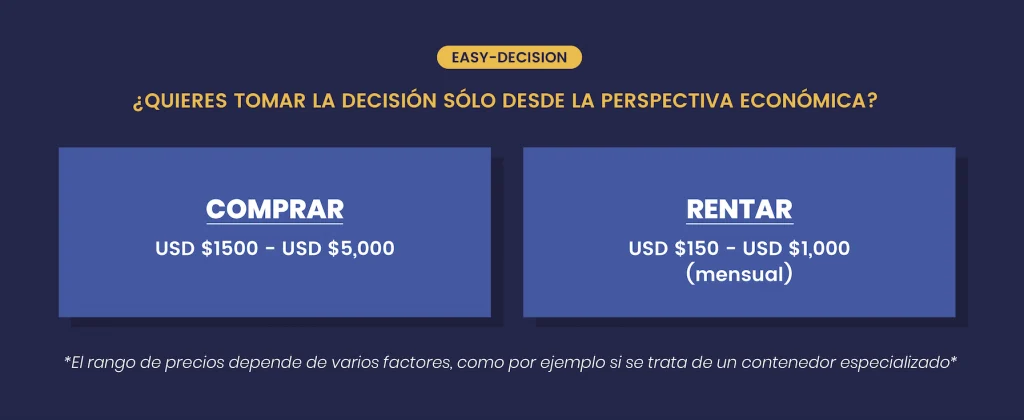 EASY-DECISION

¿QUIERES TOMAR LA DECISIÓN SÓLO DESDE LA PERSPECTIVA ECONÓMICA?

COMPRAR

USD $1500 - USD $5,000

RENTAR

USD $150 - USD $1,000 (mensual)

*El rango de precios depende de varios factores, como por ejemplo si se trata de un contenedor especializado*